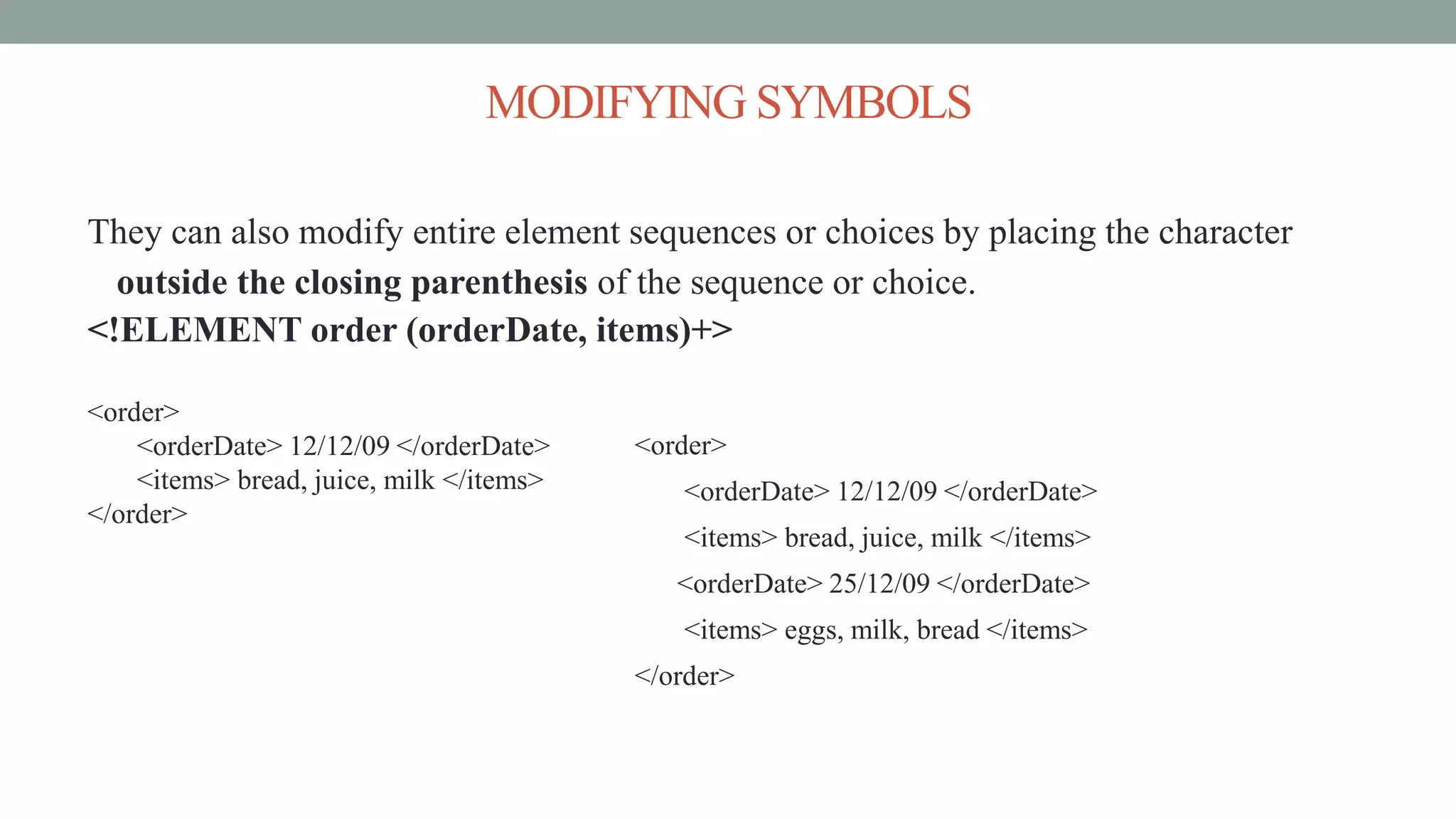 MODIFYING SYMBOLS

They can also modify entire element sequences or choices by placing the character outside the closing parenthesis of the sequence or choice.
<!ELEMENT order (orderDate, items)+>

<order>
<orderDate> 12/12/09 </orderDate>
<items> bread, juice, milk </items>
</order>

<order>
<orderDate> 12/12/09 </orderDate>
<items> bread, juice, milk </items>
<orderDate> 25/12/09 </orderDate>
<items> eggs, milk, bread </items>
</order>